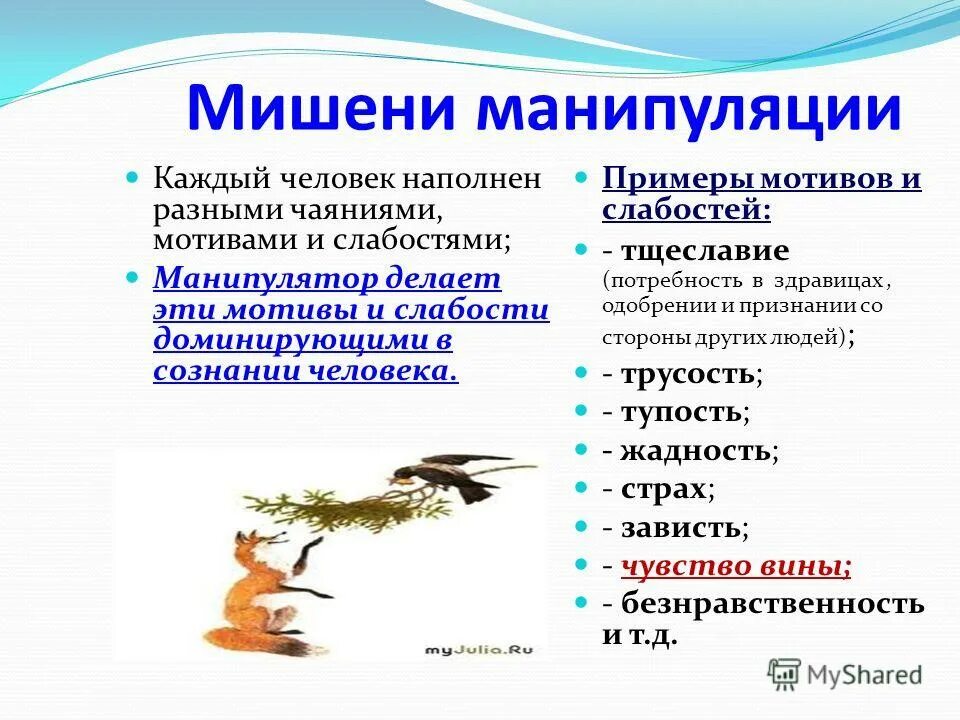 Мишени манипуляции

Каждый человек наполнен разными чаяниями, мотивами и слабостями;

Манипулятор делает эти мотивы и слабости доминирующими в сознании человека.

myJulia.Ru

Примеры мотивов и слабостей:

- тщеславие (потребность в здравицах, одобрении и признании со стороны других людей);

- трусость;

- тупость;

- жадность;

- страх;

- зависть;

- чувство вины;

- безнравственность и т.д.

MyShared